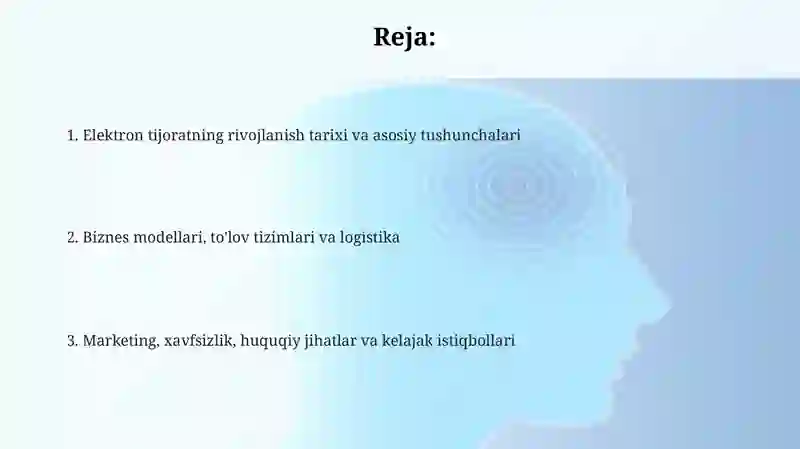 Reja:

1. Elektron tijoratning rivojlanish tarixi va asosiy tushunchalari

2. Biznes modellari, to'lov tizimlari va logistika

3. Marketing, xavfsizlik, huquqiy jihatlar va kelajak istiqbollari